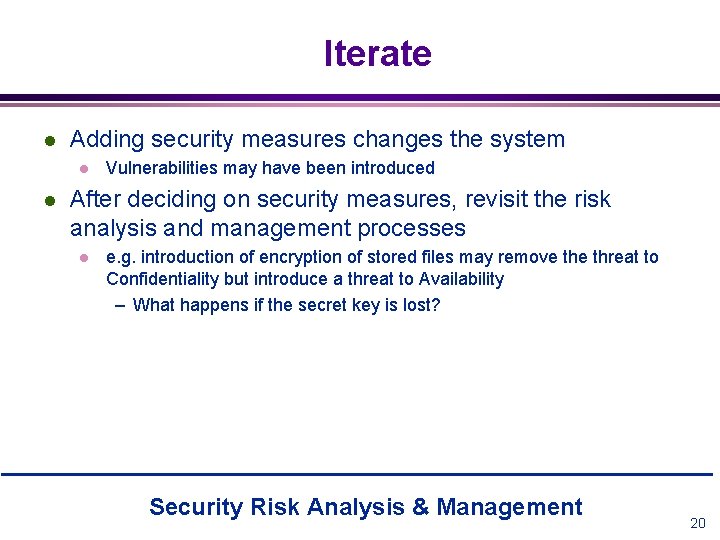 Iterate

- Adding security measures changes the system
  - Vulnerabilities may have been introduced
- After deciding on security measures, revisit the risk analysis and management processes
  - e.g. introduction of encryption of stored files may remove the threat to Confidentiality but introduce a threat to Availability
    – What happens if the secret key is lost?

Security Risk Analysis & Management

20